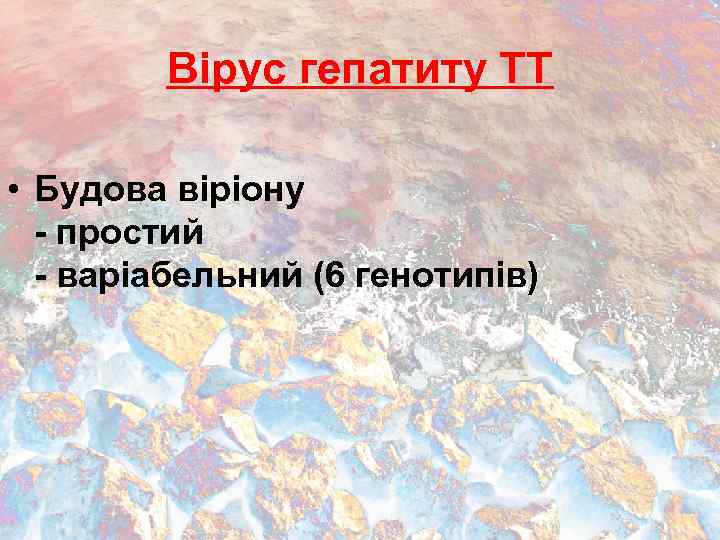 Вірус гепатиту ТТ

• Будова віріону
- простий
- варіабельний (6 генотипів)